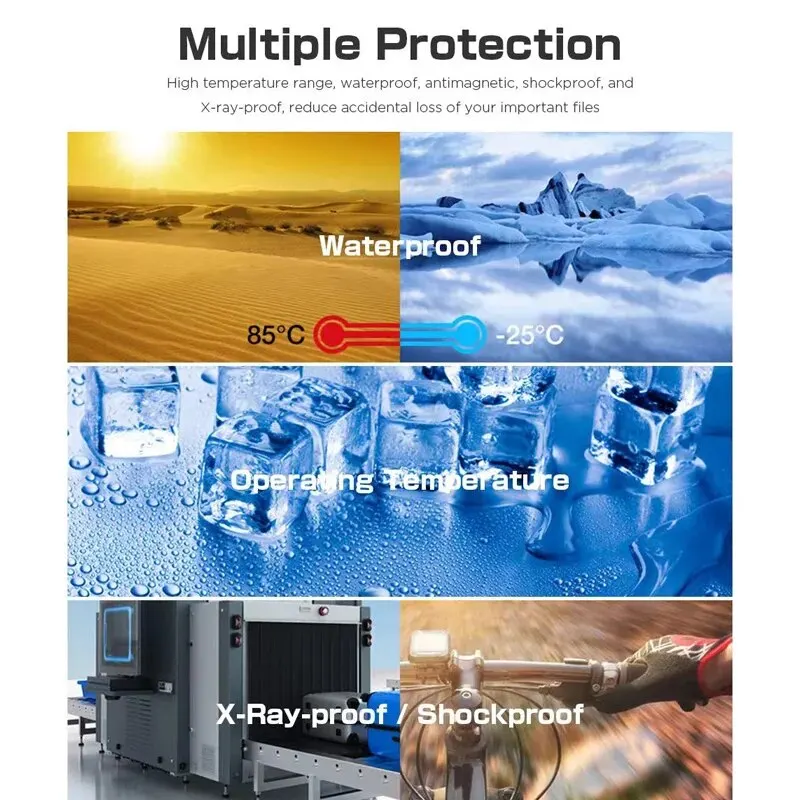 Multiple Protection

High temperature range, waterproof, antimagnetic, shockproof, and X-ray-proof, reduce accidental loss of your important files

Waterproof

85°C

-25°C

Operating Temperature

X-Ray-proof / Shockproof